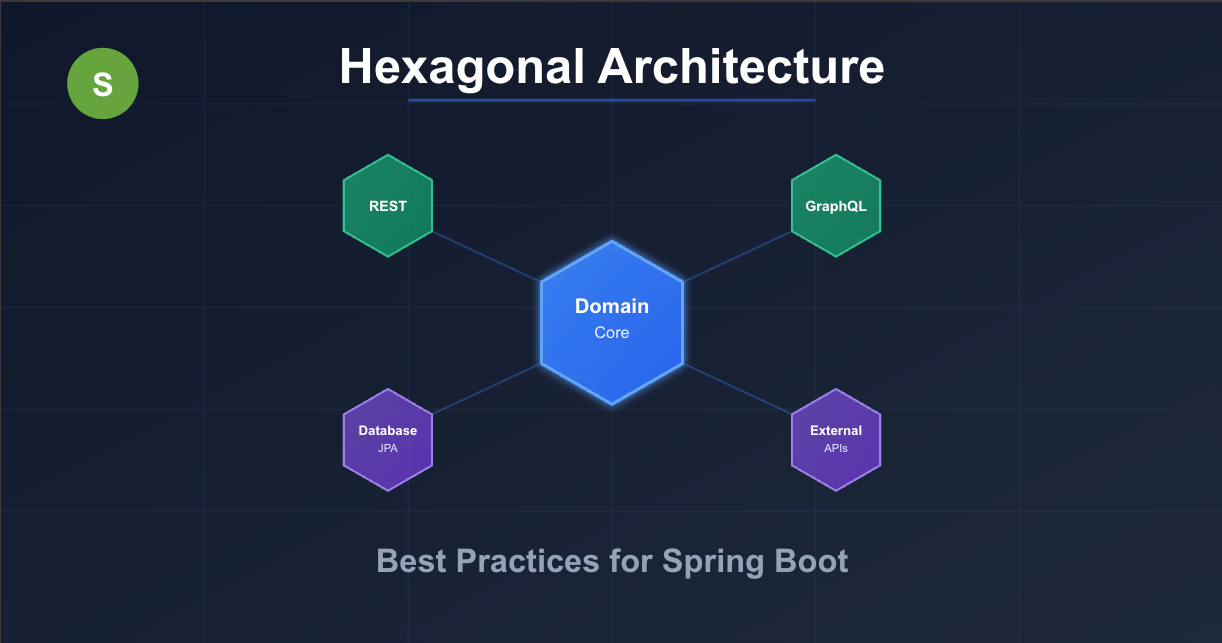 S

Hexagonal Architecture

REST

GraphQL

Domain
Core

Database
JPA

External
APIs

Best Practices for Spring Boot